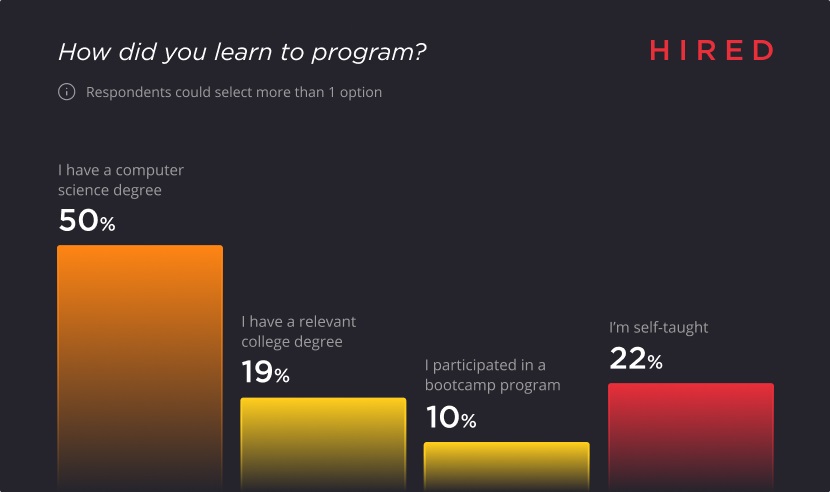 How did you learn to program?

HIRED

Respondents could select more than 1 option

I have a computer science degree
50%

I have a relevant college degree
19%

I participated in a bootcamp program
10%

I'm self-taught
22%